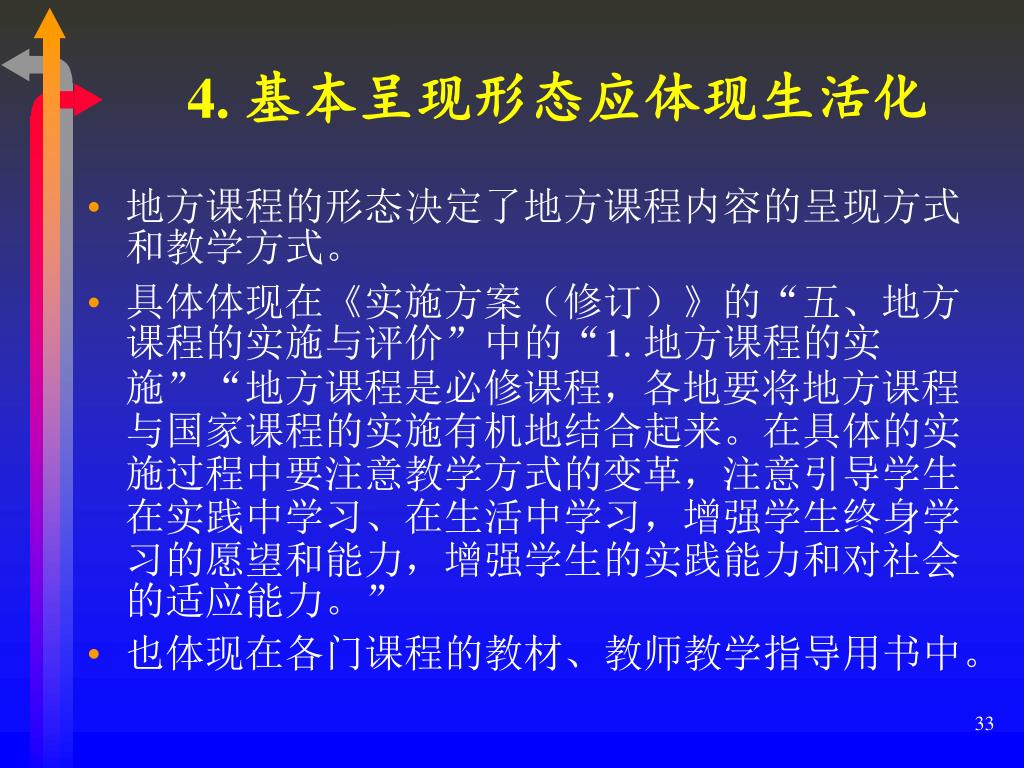 4. 基本呈现形态应体现生活化

• 地方课程的形态决定了地方课程内容的呈现方式和教学方式。

• 具体体现在《实施方案（修订）》的“五、地方课程的实施与评价”中的“1. 地方课程的实施”“地方课程是必修课程，各地要将地方课程与国家课程的实施有机地结合起来。在具体的实施过程中要注意教学方式的变革，注意引导学生在实践中学习、在生活中学习，增强学生终身学习的愿望和能力，增强学生的实践能力和对社会的适应能力。”

• 也体现在各门课程的教材、教师教学指导用书中。

33